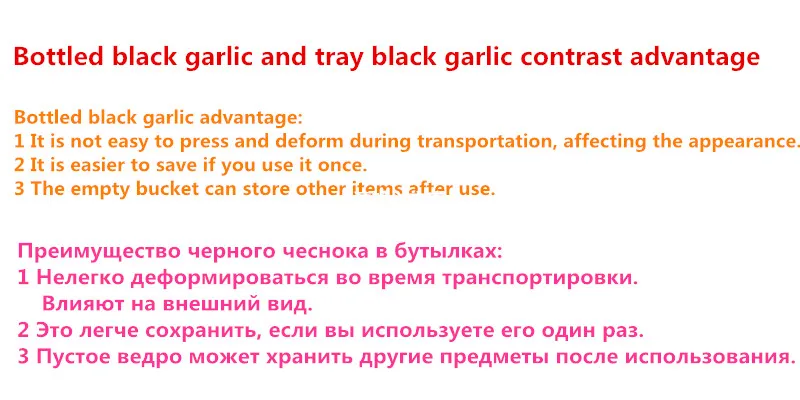 Bottled black garlic and tray black garlic contrast advantage

Bottled black garlic advantage:
1 It is not easy to press and deform during transportation, affecting the appearance.
2 It is easier to save if you use it once.
3 The empty bucket can store other items after use.

Преимущество черного чеснока в бутылках:
1 Нелегко деформироваться во время транспортировки. Влияют на внешний вид.
2 Это легче сохранить, если вы используете его один раз.
3 Пустое ведро может хранить другие предметы после использования.